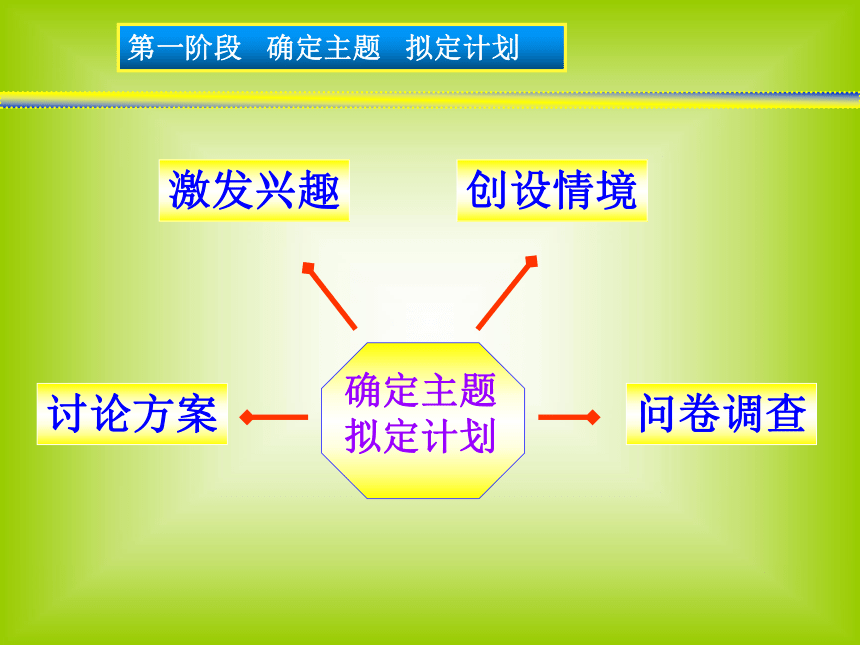 第一阶段　确定主题　拟定计划

激发兴趣

创设情境

讨论方案

确定主题
拟定计划

问卷调查